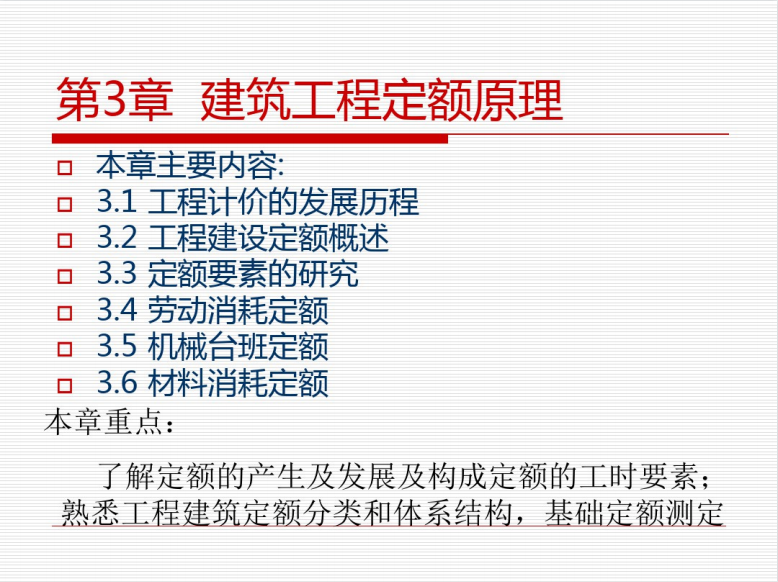 第3章 建筑工程定额原理

本章主要内容:
3.1 工程计价的发展历程
3.2 工程建设定额概述
3.3 定额要素的研究
3.4 劳动消耗定额
3.5 机械台班定额
3.6 材料消耗定额

本章重点：

了解定额的产生及发展及构成定额的工时要素；熟悉工程建筑定额分类和体系结构，基础定额测定